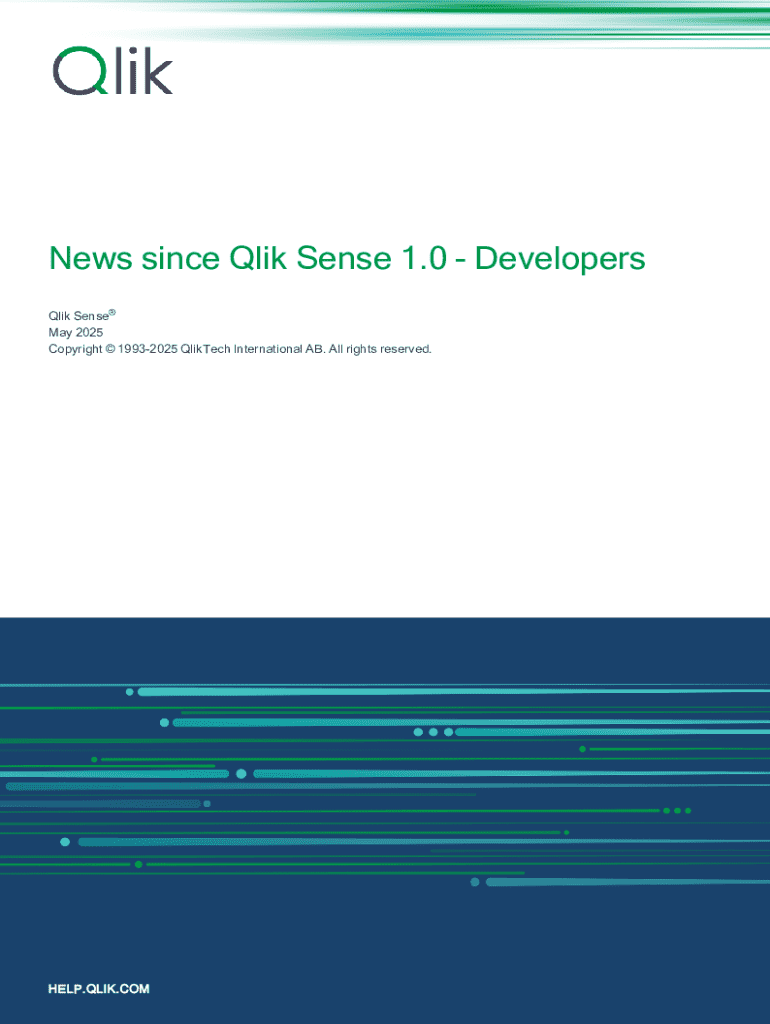 Qlik

News since Qlik Sense 1.0 - Developers

Qlik Sense®
May 2025
Copyright © 1993-2025 QlikTech International AB. All rights reserved.

HELP.QLIK.COM